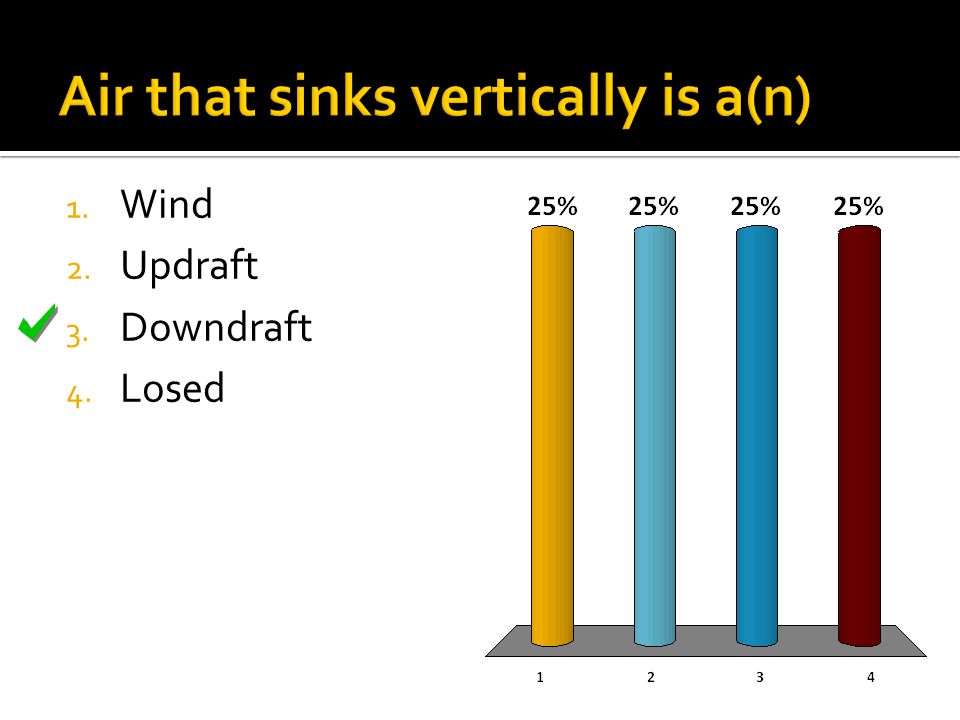 Air that sinks vertically is a(n)

1. Wind
2. Updraft
3. Downdraft
4. Losed

25% 25% 25% 25%

1 2 3 4